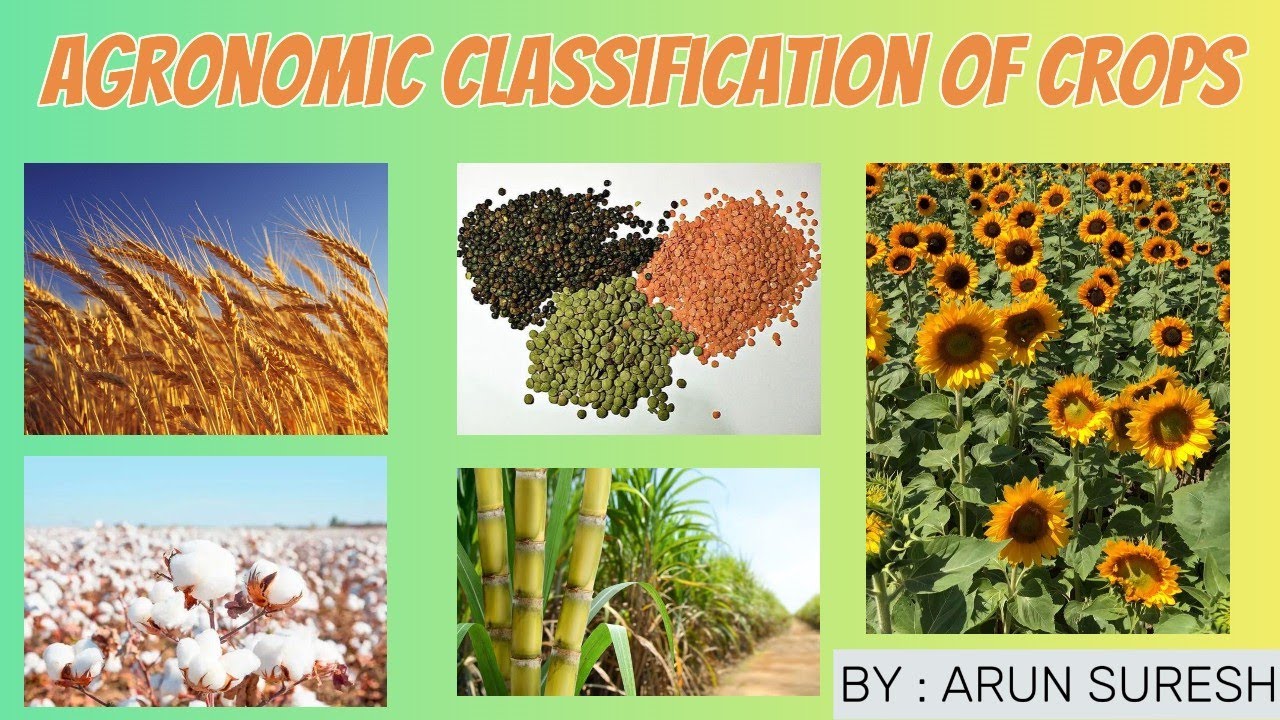 AGRONOMIC CLASSIFICATION OF CROPS

BY : ARUN SURESH